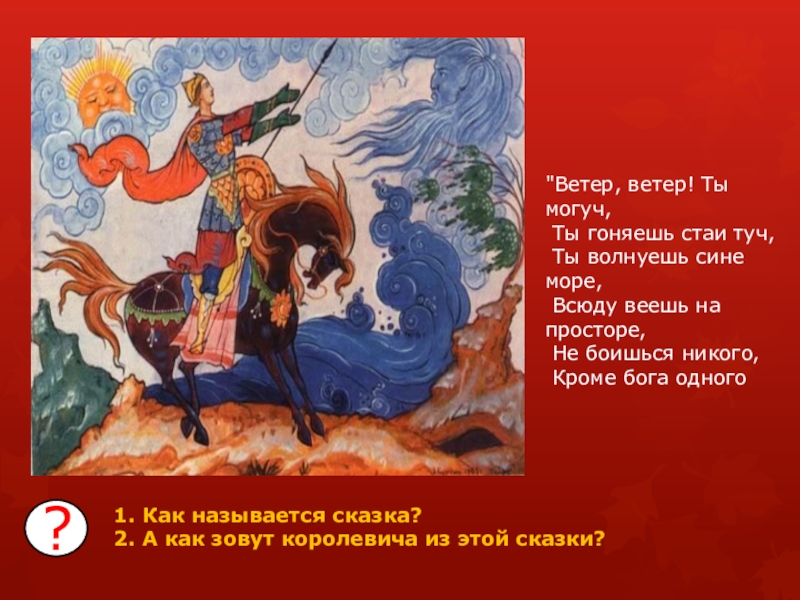 "Ветер, ветер! Ты могуч,
Ты гоняешь стаи туч,
Ты волнуешь сине море,
Всюду веешь на просторе,
Не боишься никого,
Кроме бога одного

?

1. Как называется сказка?
2. А как зовут королевича из этой сказки?